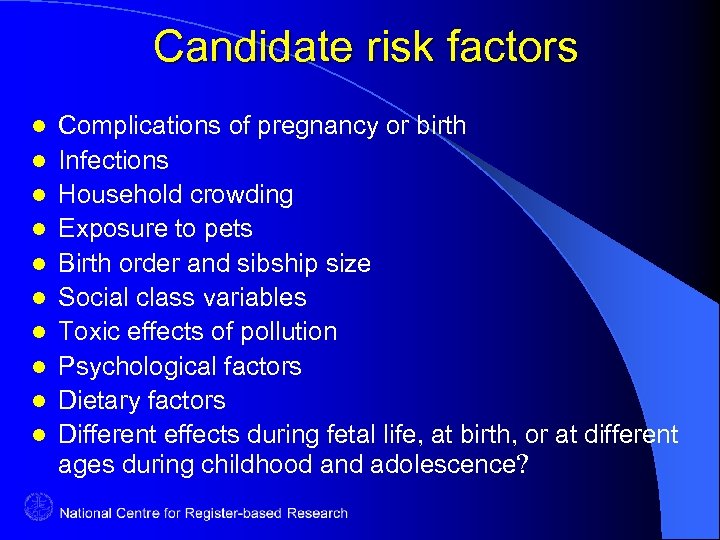 Candidate risk factors

- Complications of pregnancy or birth
- Infections
- Household crowding
- Exposure to pets
- Birth order and sibship size
- Social class variables
- Toxic effects of pollution
- Psychological factors
- Dietary factors
- Different effects during fetal life, at birth, or at different ages during childhood and adolescence?

National Centre for Register-based Research